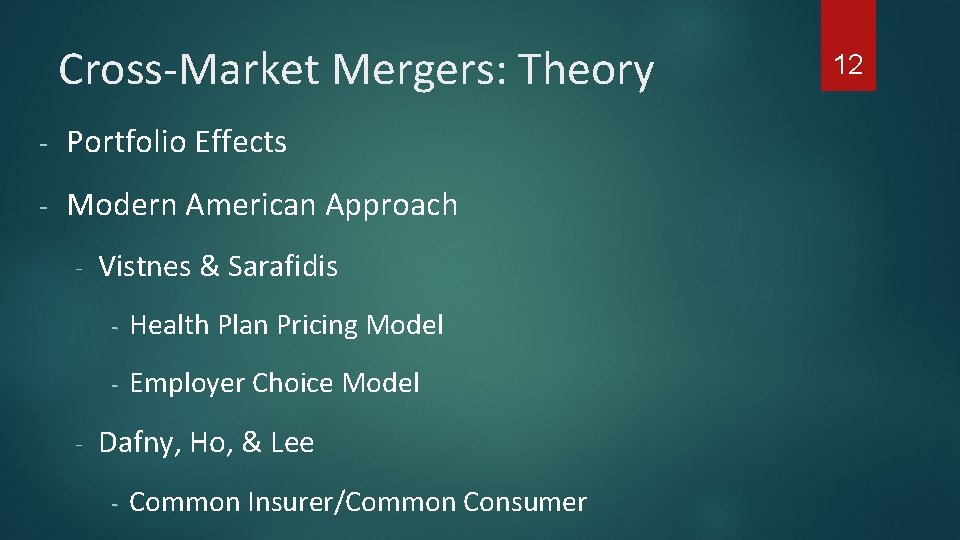 Cross-Market Mergers: Theory

12

- Portfolio Effects

- Modern American Approach

- Vistnes & Sarafidis

- Health Plan Pricing Model

- Employer Choice Model

- Dafny, Ho, & Lee

- Common Insurer/Common Consumer